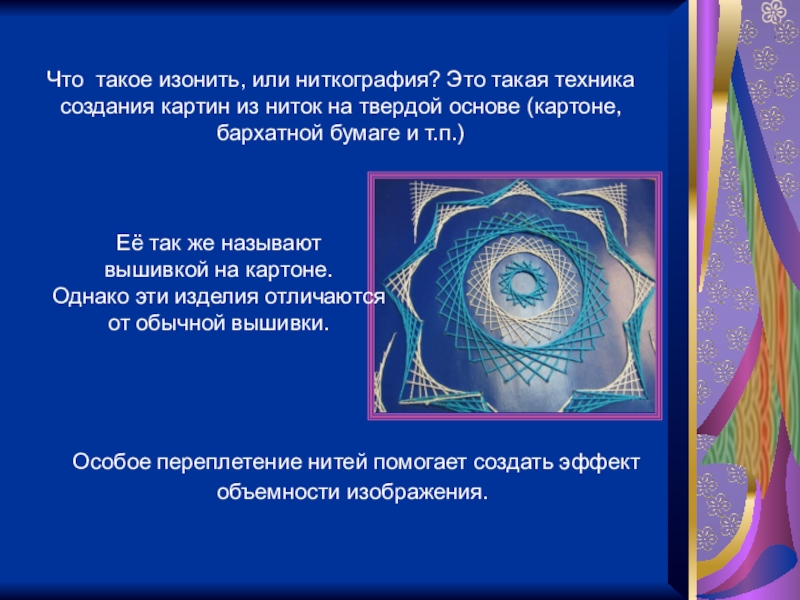 Что такое изонить, или ниткография? Это такая техника создания картин из ниток на твердой основе (картоне, бархатной бумаге и т.п.)

Её так же называют вышивкой на картоне. Однако эти изделия отличаются от обычной вышивки.

Особое переплетение нитей помогает создать эффект объемности изображения.